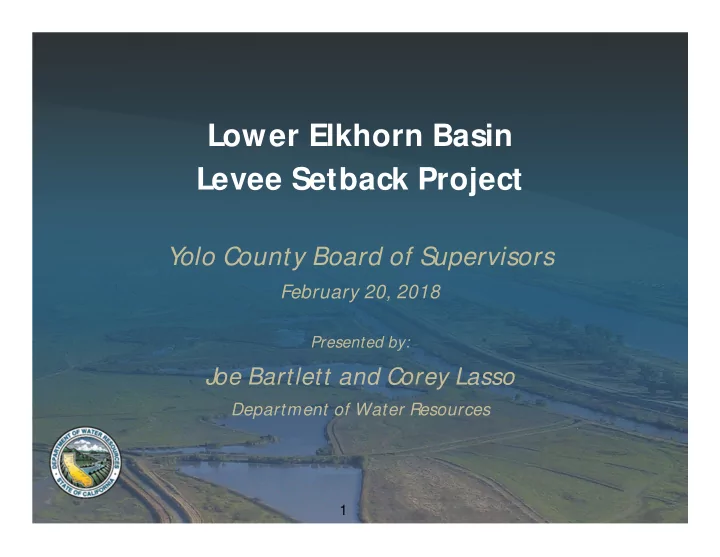 Lower Elkhorn Basin
Levee Setback Project

Yolo County Board of Supervisors
February 20, 2018

Presented by:
Joe Bartlett and Corey Lasso
Department of Water Resources

DEPARTMENT OF WATER RESOURCES
STATE OF CALIFORNIA

1